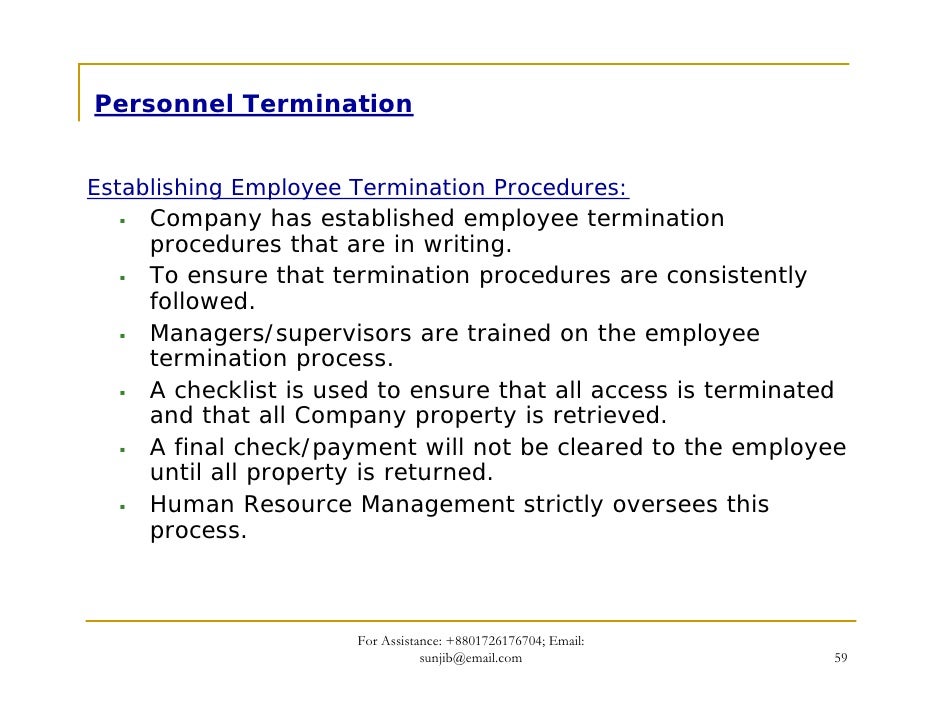 Personnel Termination

Establishing Employee Termination Procedures:

- Company has established employee termination procedures that are in writing.
- To ensure that termination procedures are consistently followed.
- Managers/supervisors are trained on the employee termination process.
- A checklist is used to ensure that all access is terminated and that all Company property is retrieved.
- A final check/payment will not be cleared to the employee until all property is returned.
- Human Resource Management strictly oversees this process.

For Assistance: +8801726176704; Email: sunjib@email.com

59